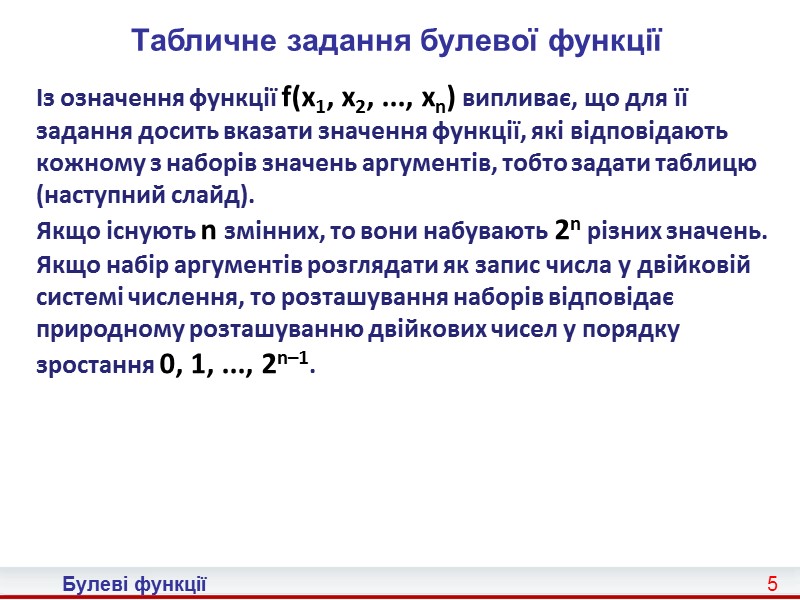 Табличне задання булевої функції

Із означення функції $f(x_1, x_2, ..., x_n)$ випливає, що для її задання досить вказати значення функції, які відповідають кожному з наборів значень аргументів, тобто задати таблицю (наступний слайд).

Якщо існують $n$ змінних, то вони набувають $2^n$ різних значень. Якщо набір аргументів розглядати як запис числа у двійковій системі числення, то розташування наборів відповідає природному розташуванню двійкових чисел у порядку зростання $0, 1, ..., 2^{n-1}$.

Булеві функції

5